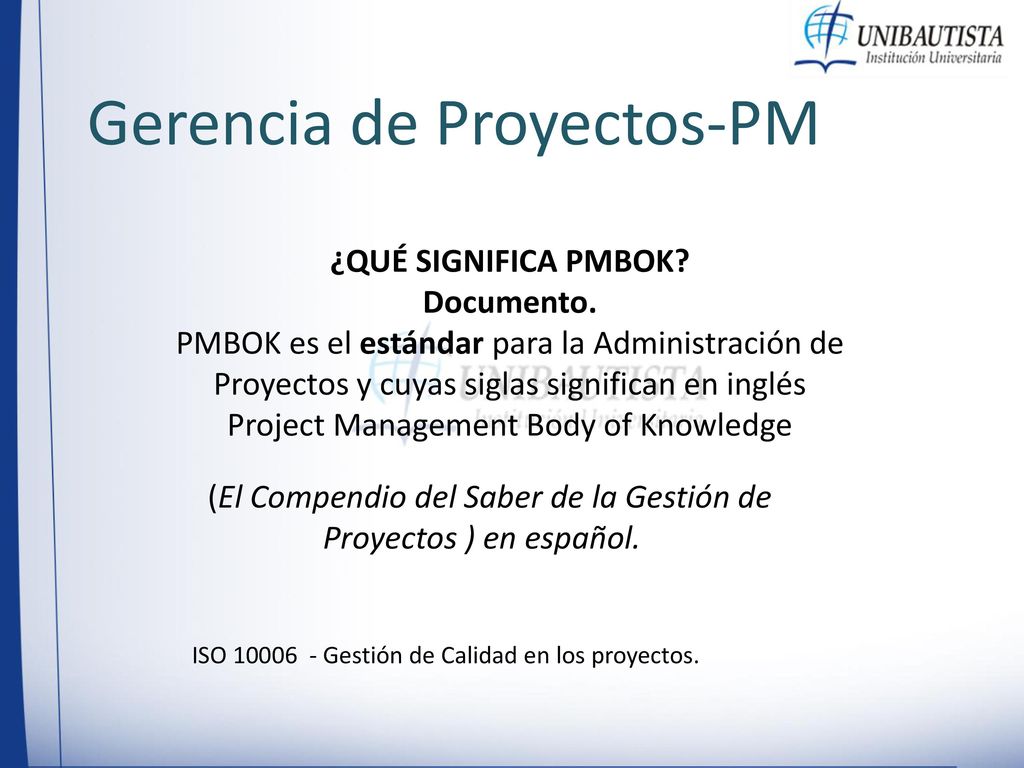 UNIBAUTISTA
Institución Universitaria

Gerencia de Proyectos-PM

¿QUÉ SIGNIFICA PMBOK?
Documento.
PMBOK es el estándar para la Administración de Proyectos y cuyas siglas significan en inglés Project Management Body of Knowledge

(El Compendio del Saber de la Gestión de Proyectos ) en español.

ISO 10006 - Gestión de Calidad en los proyectos.